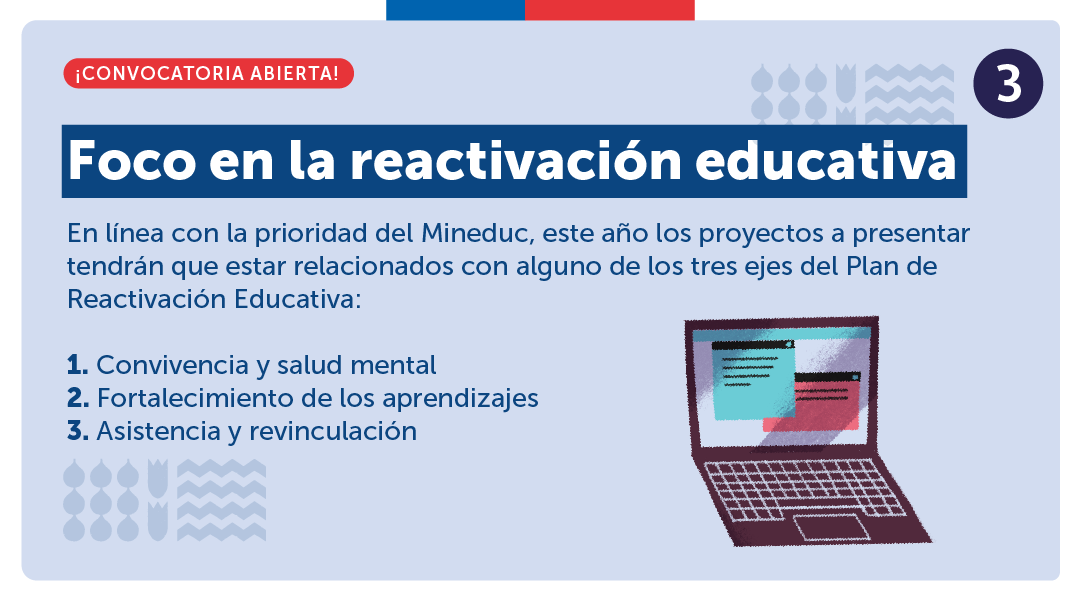 ¡CONVOCATORIA ABIERTA!

3

Foco en la reactivación educativa

En línea con la prioridad del Mineduc, este año los proyectos a presentar tendrán que estar relacionados con alguno de los tres ejes del Plan de Reactivación Educativa:

1. Convivencia y salud mental
2. Fortalecimiento de los aprendizajes
3. Asistencia y revinculación